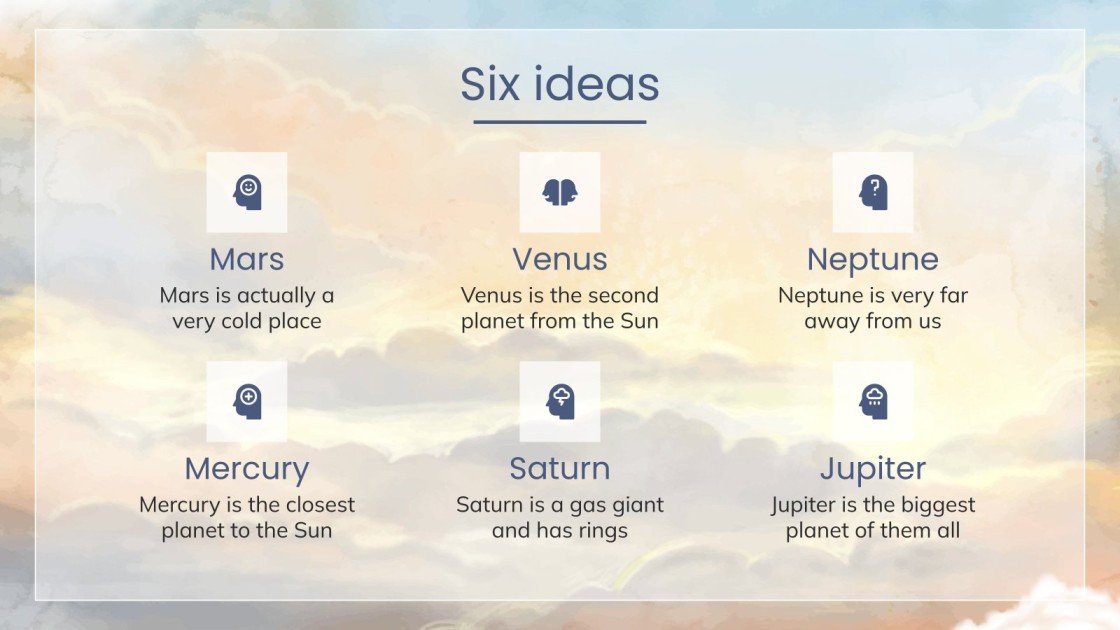 Six ideas

Mars
Mars is actually a very cold place

Venus
Venus is the second planet from the Sun

Neptune
Neptune is very far away from us

Mercury
Mercury is the closest planet to the Sun

Saturn
Saturn is a gas giant and has rings

Jupiter
Jupiter is the biggest planet of them all